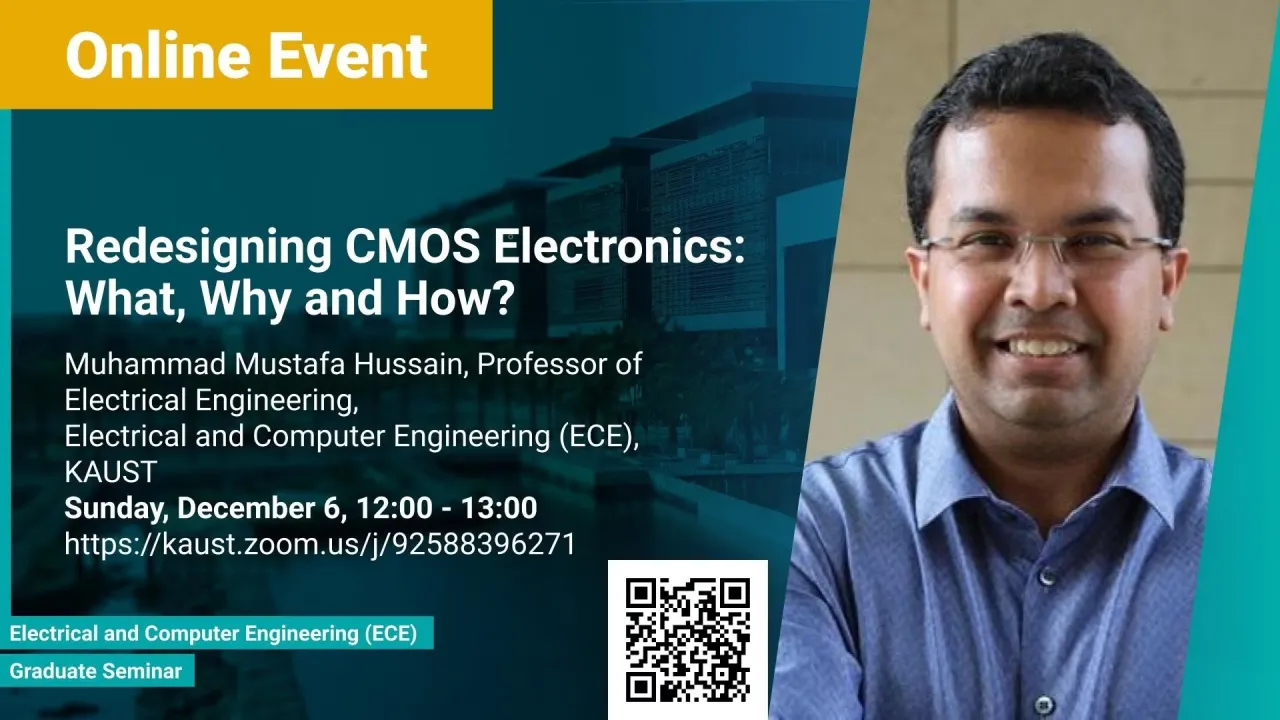 Online Event

Redesigning CMOS Electronics: What, Why and How?

Muhammad Mustafa Hussain, Professor of Electrical Engineering,
Electrical and Computer Engineering (ECE),
KAUST
Sunday, December 6, 12:00 - 13:00
https://kaust.zoom.us/j/92588396271

Electrical and Computer Engineering (ECE)
Graduate Seminar